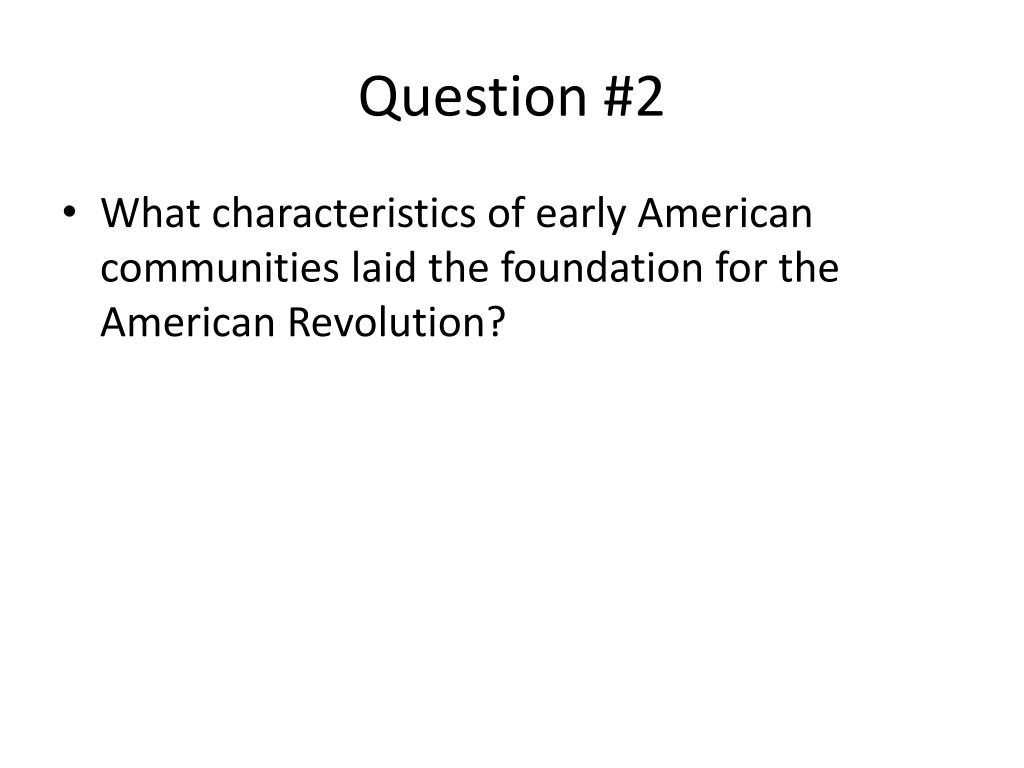 Question #2

• What characteristics of early American communities laid the foundation for the American Revolution?